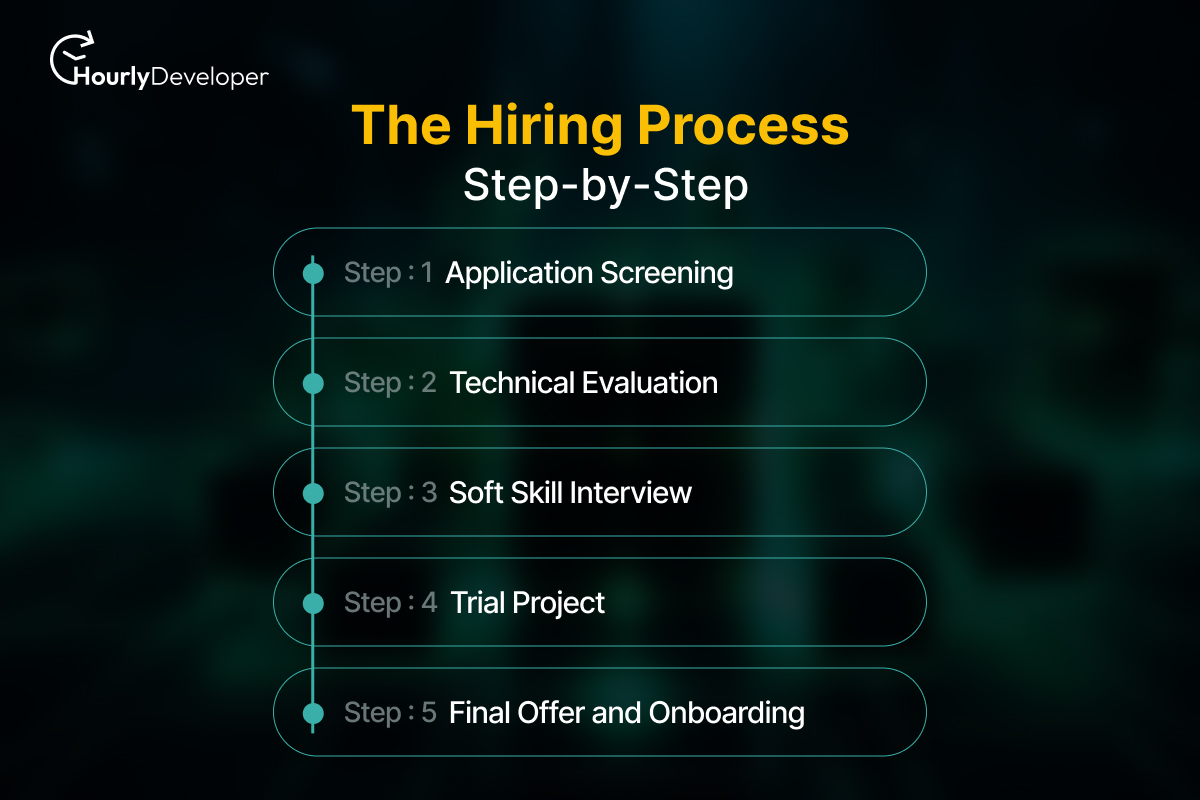 HourlyDeveloper

The Hiring Process
Step-by-Step

Step : 1 Application Screening

Step : 2 Technical Evaluation

Step : 3 Soft Skill Interview

Step : 4 Trial Project

Step : 5 Final Offer and Onboarding